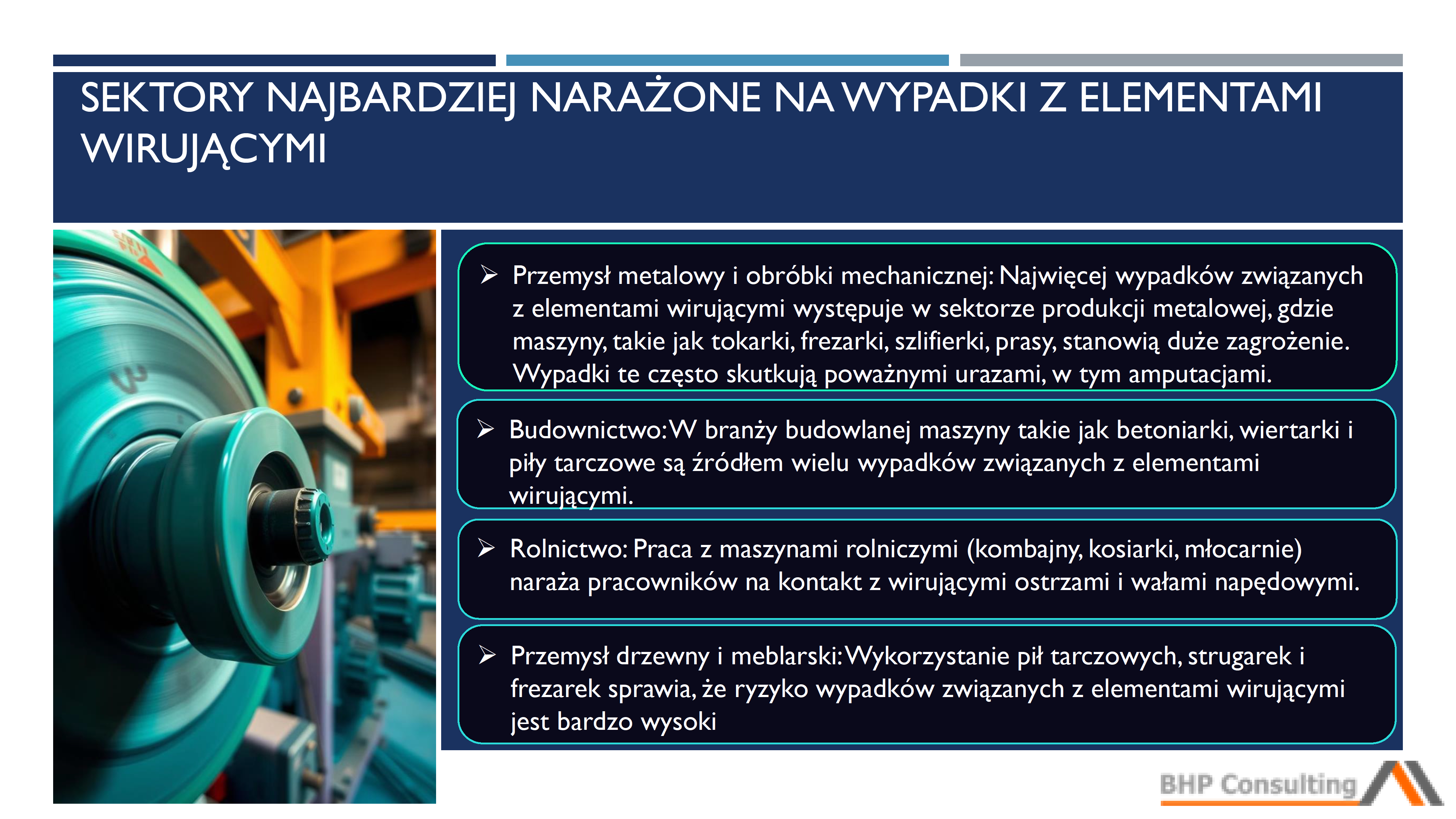 SEKTORY NAJBARDZIEJ NARAŻONE NA WYPADKI Z ELEMENTAMI WIRUJĄCYMI

➢ Przemysł metalowy i obróbki mechanicznej: Najwięcej wypadków związanych z elementami wirującymi występuje w sektorze produkcji metalowej, gdzie maszyny, takie jak tokarki, frezarki, szlifierki, prasy, stanowią duże zagrożenie. Wypadki te często skutkują poważnymi urazami, w tym amputacjami.

➢ Budownictwo: W branży budowlanej maszyny takie jak betoniarki, wiertarki i piły tarczowe są źródłem wielu wypadków związanych z elementami wirującymi.

➢ Rolnictwo: Praca z maszynami rolniczymi (kombajny, kosiarki, młocarnie) naraża pracowników na kontakt z wirującymi ostrzami i wałami napędowymi.

➢ Przemysł drzewny i meblarski: Wykorzystanie pił tarczowych, strugarek i frezarek sprawia, że ryzyko wypadków związanych z elementami wirującymi jest bardzo wysoki

BHP Consulting